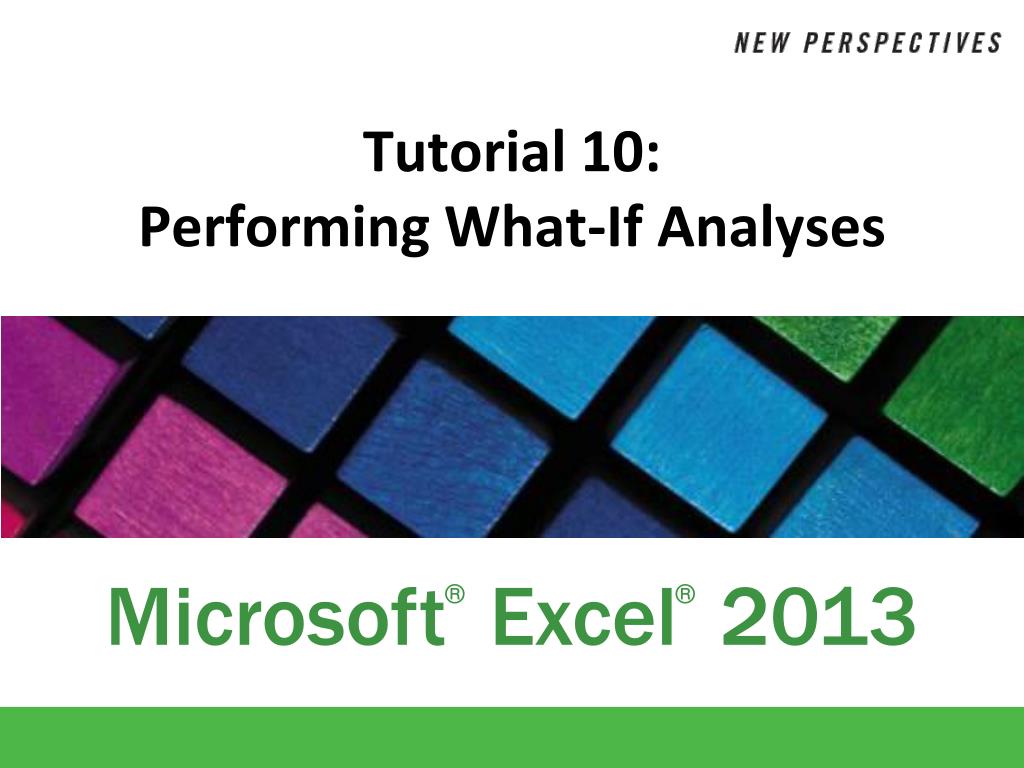 NEW PERSPECTIVES

Tutorial 10:
Performing What-If Analyses

Microsoft® Excel® 2013